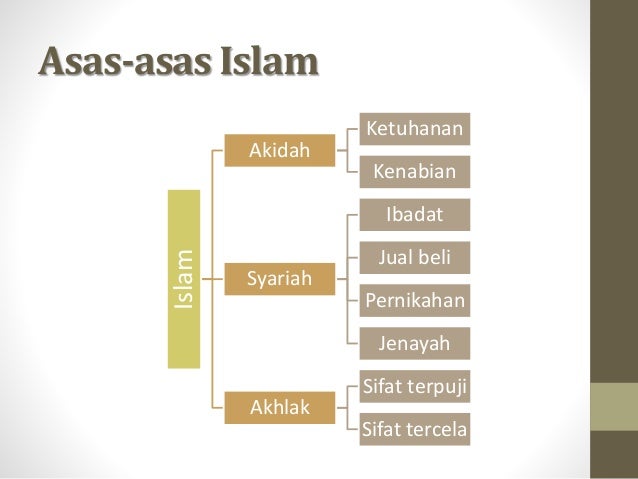 Asas-asas Islam

Islam

Akidah

Ketuhanan

Kenabian

Syariah

Ibadat

Jual beli

Pernikahan

Jenayah

Akhlak

Sifat terpuji

Sifat tercela